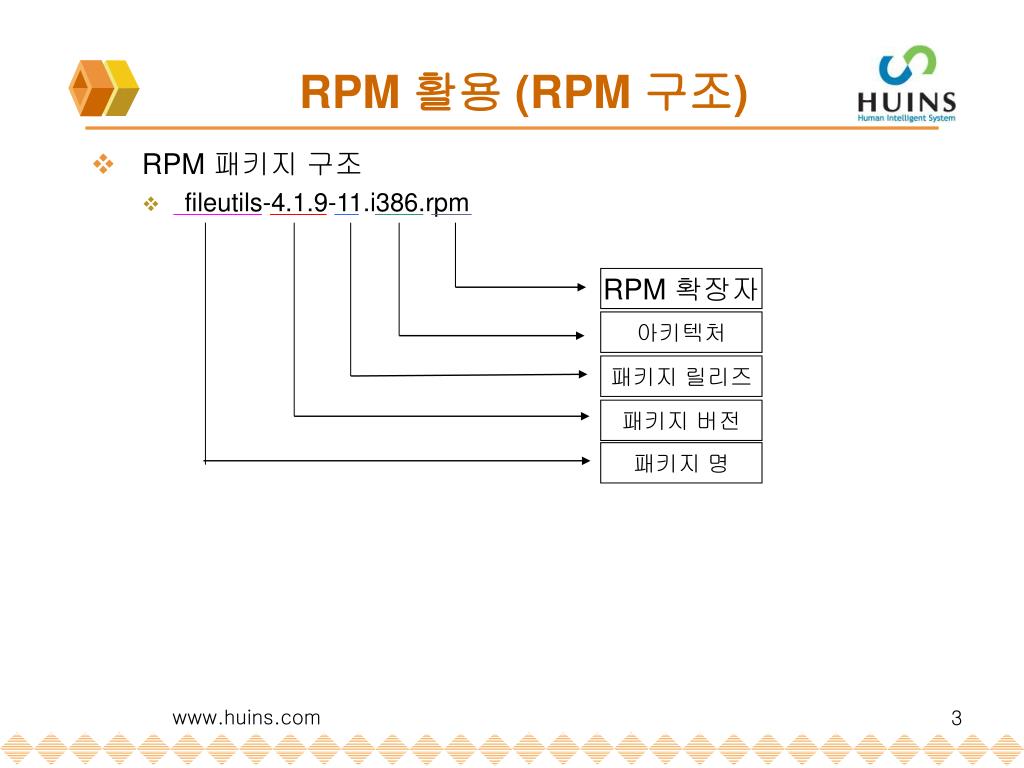 RPM 활용 (RPM 구조)

HUINS
Human Intelligent System

RPM 패키지 구조

fileutils-4.1.9-11.i386.rpm

RPM 확장자

아키텍처

패키지 릴리즈

패키지 버전

패키지 명

www.huins.com

3